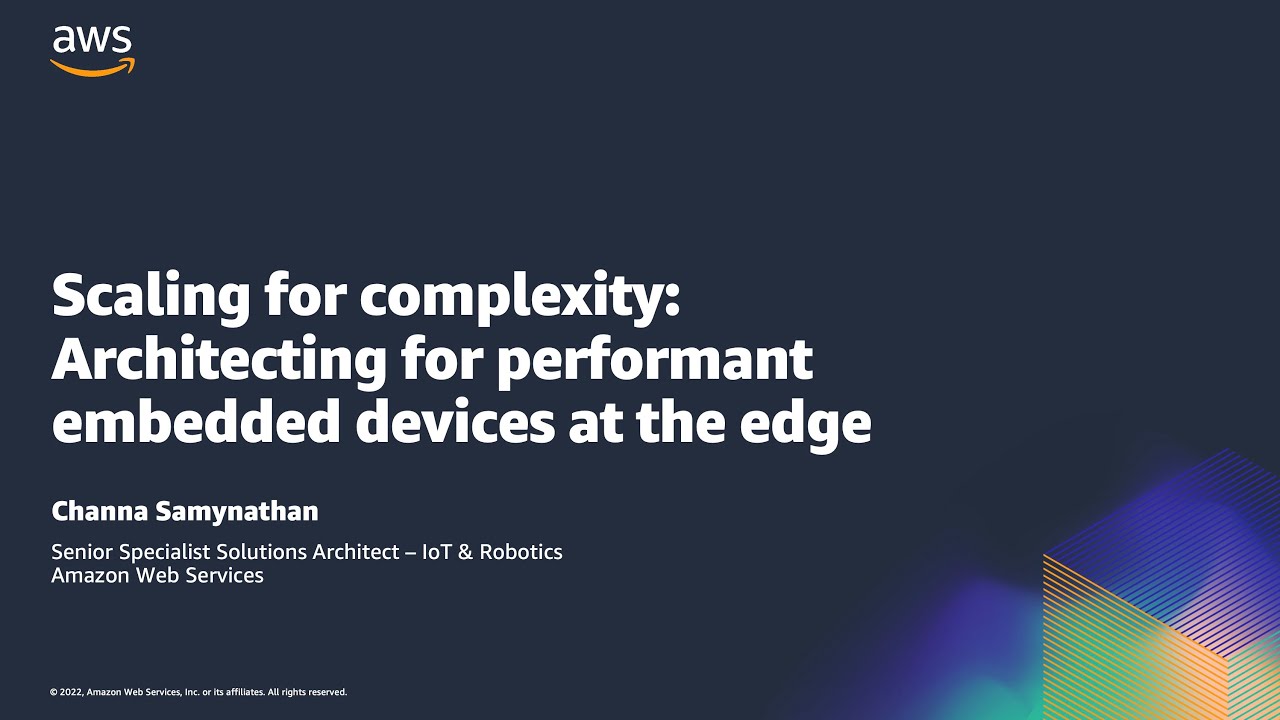 aws

Scaling for complexity: Architecting for performant embedded devices at the edge

Channa Samynathan

Senior Specialist Solutions Architect – IoT & Robotics
Amazon Web Services

© 2022, Amazon Web Services, Inc. or its affiliates. All rights reserved.